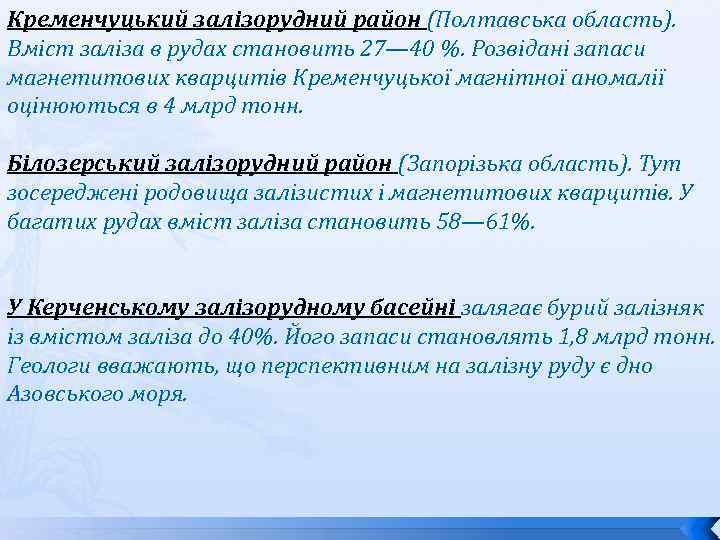 Кременчуцький залізорудний район (Полтавська область). Вміст заліза в рудах становить 27—40 %. Розвідані запаси магнетитових кварцитів Кременчуцької магнітної аномалії оцінюються в 4 млрд тонн.

Білозерський залізорудний район (Запорізька область). Тут зосереджені родовища залізистих і магнетитових кварцитів. У багатих рудах вміст заліза становить 58—61%.

У Керченському залізорудному басейні залягає бурий залізняк із вмістом заліза до 40%. Його запаси становлять 1,8 млрд тонн. Геологи вважають, що перспективним на залізну руду є дно Азовського моря.